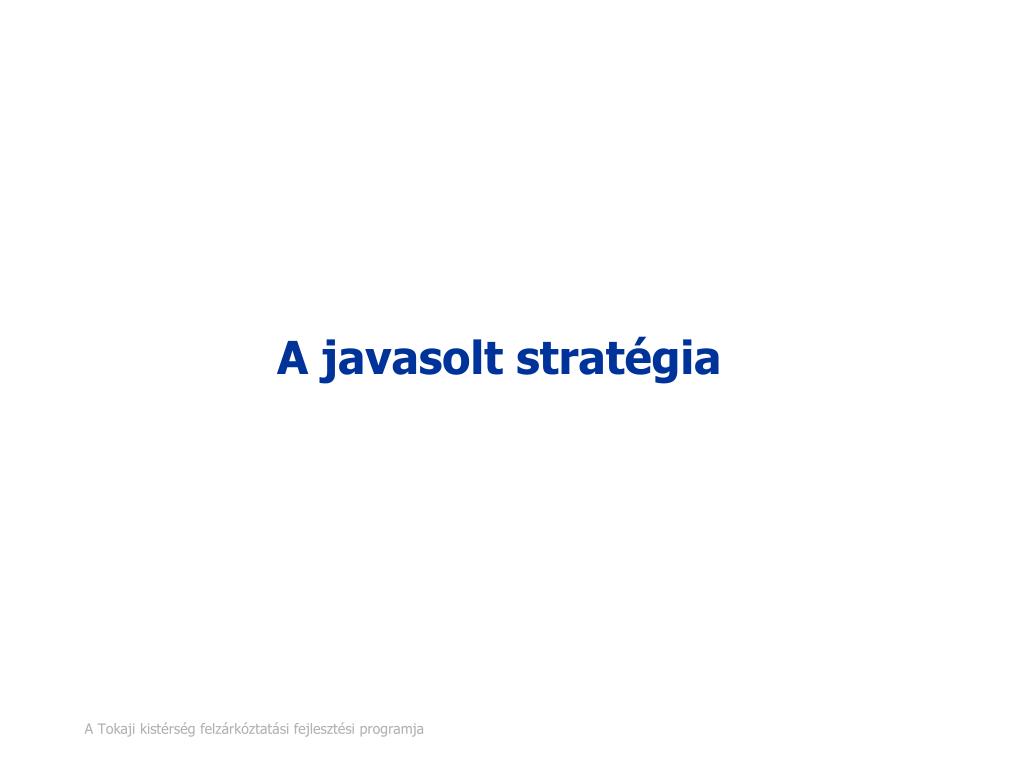 A javasolt stratégia

A Tokaji kistérség felzárkóztatási fejlesztési programja